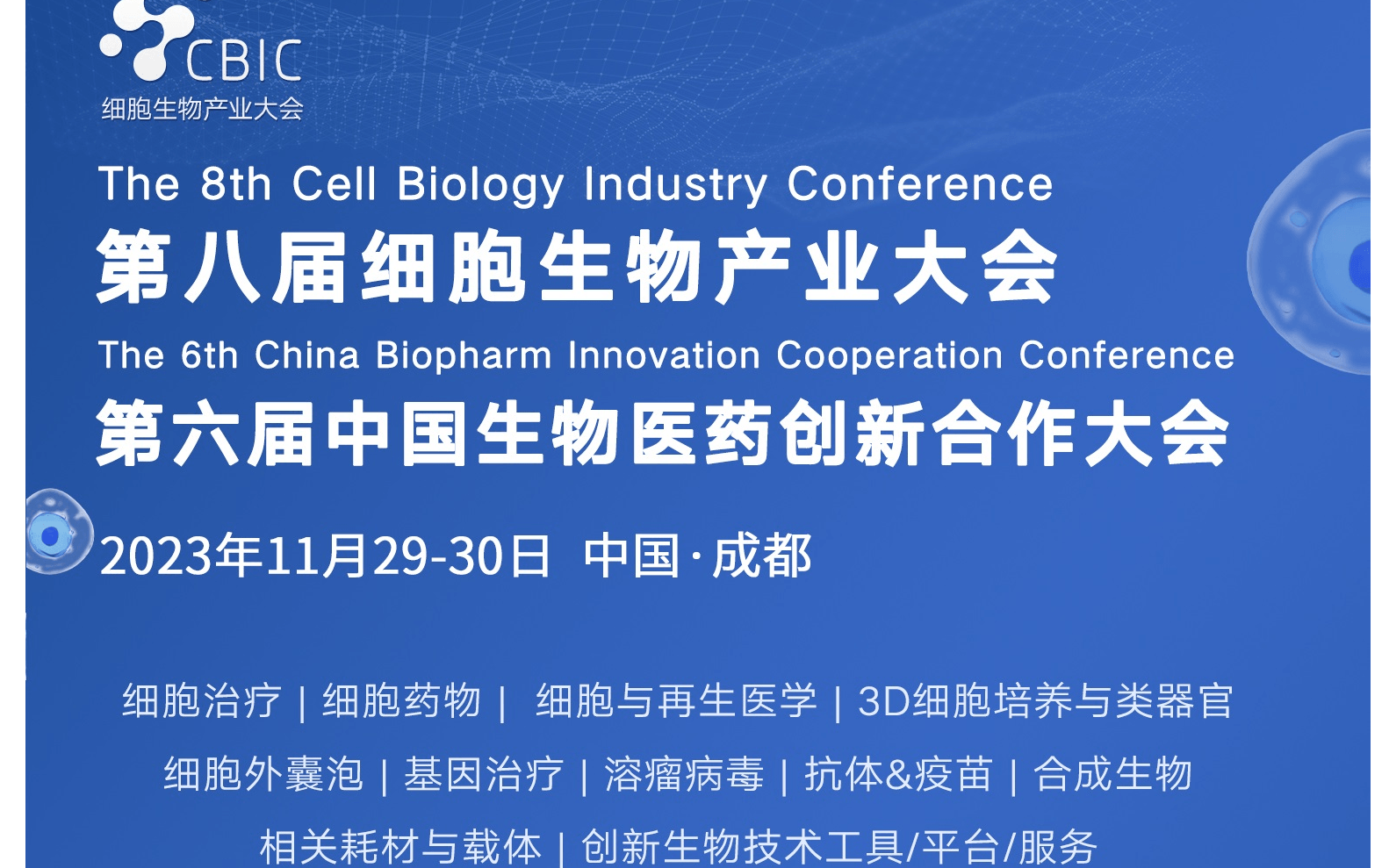 CBIC
细胞生物产业大会

The 8th Cell Biology Industry Conference
第八届细胞生物产业大会
The 6th China Biopharm Innovation Cooperation Conference
第六届中国生物医药创新合作大会

2023年11月29-30日 中国·成都

细胞治疗 | 细胞药物 | 细胞与再生医学 | 3D细胞培养与类器官
细胞外囊泡 | 基因治疗 | 溶瘤病毒 | 抗体&疫苗 | 合成生物
相关耗材与载体 | 创新生物技术工具/平台/服务